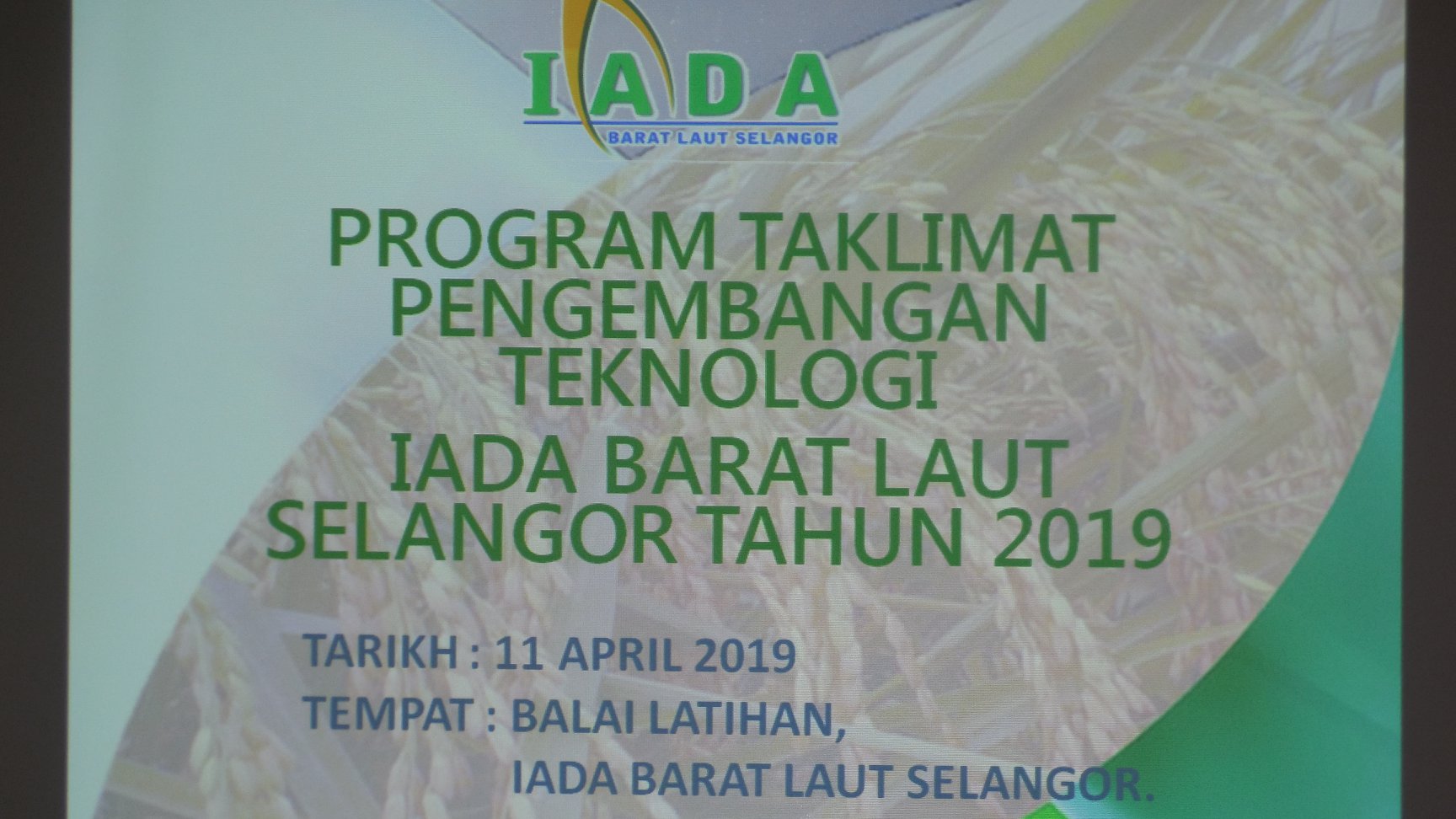 IADA
BARAT LAUT SELANGOR

PROGRAM TAKLIMAT PENGEMBANGAN TEKNOLOGI IADA BARAT LAUT SELANGOR TAHUN 2019

TARIKH : 11 APRIL 2019
TEMPAT : BALAI LATIHAN,
IADA BARAT LAUT SELANGOR.